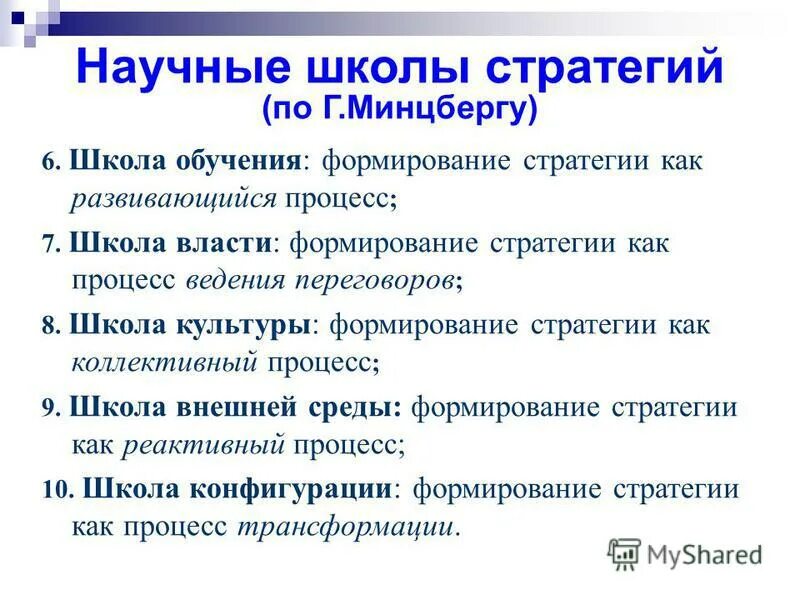 Научные школы стратегий
(по Г.Минцбергу)

6. Школа обучения: формирование стратегии как развивающийся процесс;

7. Школа власти: формирование стратегии как процесс ведения переговоров;

8. Школа культуры: формирование стратегии как коллективный процесс;

9. Школа внешней среды: формирование стратегии как реактивный процесс;

10. Школа конфигурации: формирование стратегии как процесс трансформации.

MyShared